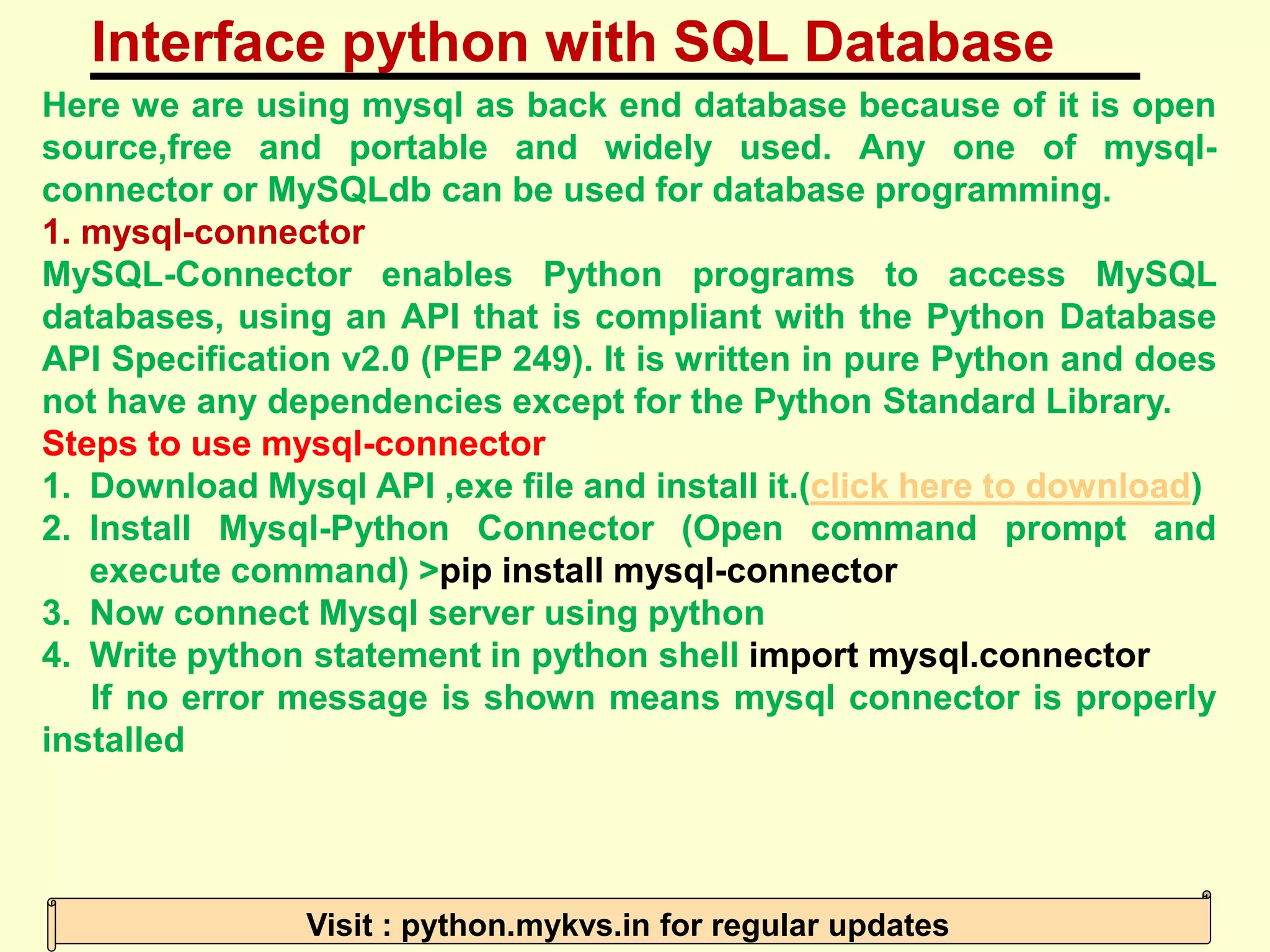 Interface python with SQL Database

Here we are using mysql as back end database because of it is open source,free and portable and widely used. Any one of mysql-connector or MySQLdb can be used for database programming.

1. mysql-connector

MySQL-Connector enables Python programs to access MySQL databases, using an API that is compliant with the Python Database API Specification v2.0 (PEP 249). It is written in pure Python and does not have any dependencies except for the Python Standard Library.

Steps to use mysql-connector

1. Download Mysql API ,exe file and install it.(click here to download)
2. Install Mysql-Python Connector (Open command prompt and execute command) >pip install mysql-connector
3. Now connect Mysql server using python
4. Write python statement in python shell import mysql.connector

If no error message is shown means mysql connector is properly installed

Visit : python.mykvs.in for regular updates